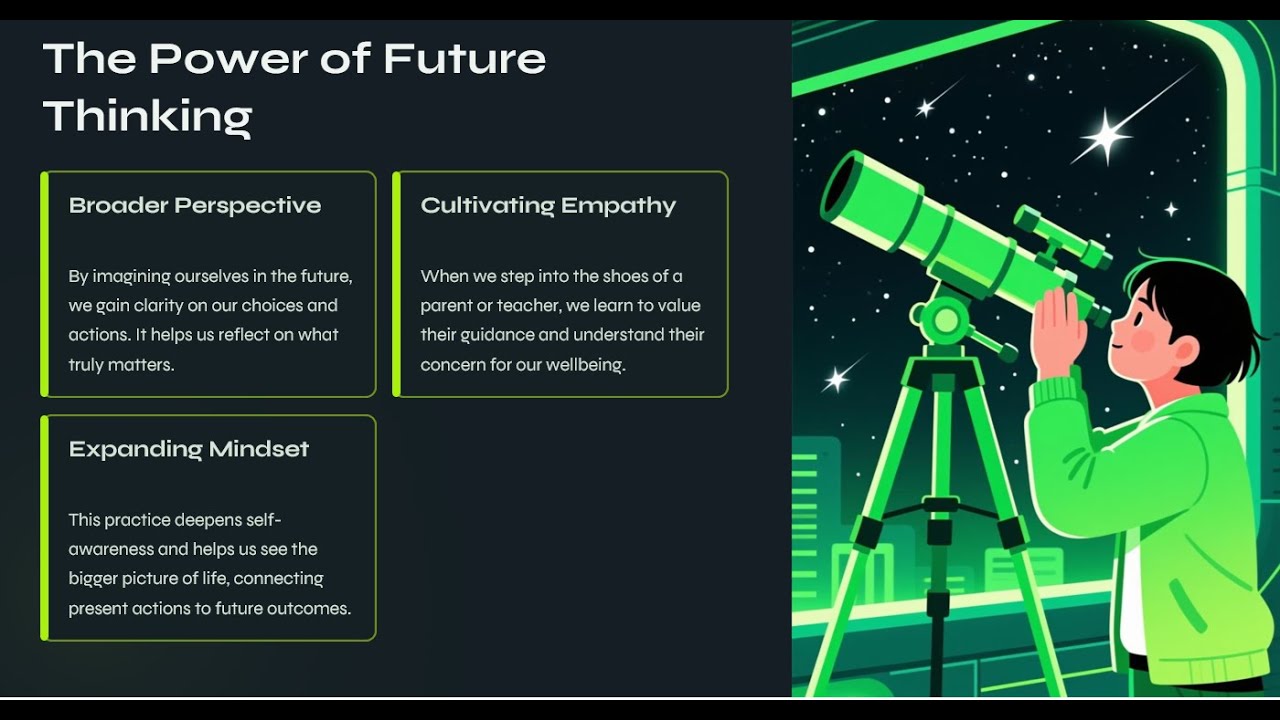 The Power of Future Thinking

Broader Perspective

By imagining ourselves in the future, we gain clarity on our choices and actions. It helps us reflect on what truly matters.

Cultivating Empathy

When we step into the shoes of a parent or teacher, we learn to value their guidance and understand their concern for our wellbeing.

Expanding Mindset

This practice deepens self-awareness and helps us see the bigger picture of life, connecting present actions to future outcomes.